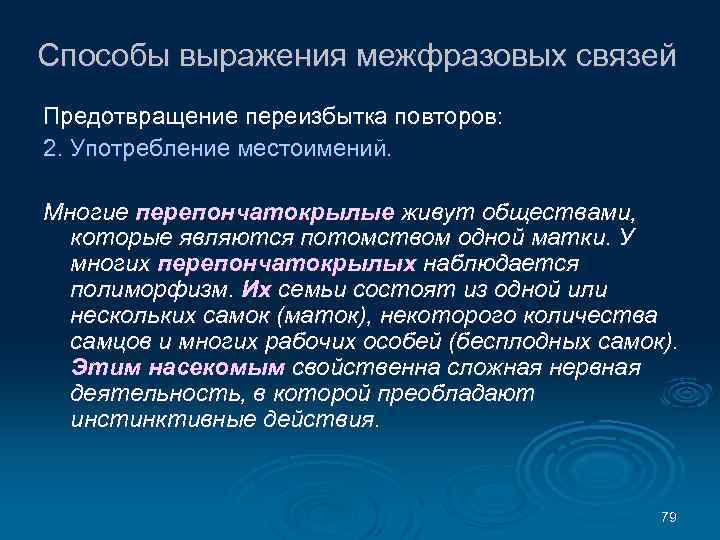 Способы выражения межфразовых связей

Предотвращение переизбытка повторов:
2. Употребление местоимений.

Многие перепончатокрылые живут обществами, которые являются потомством одной матки. У многих перепончатокрылых наблюдается полиморфизм. Их семьи состоят из одной или нескольких самок (маток), некоторого количества самцов и многих рабочих особей (бесплодных самок). Этим насекомым свойственна сложная нервная деятельность, в которой преобладают инстинктивные действия.

79